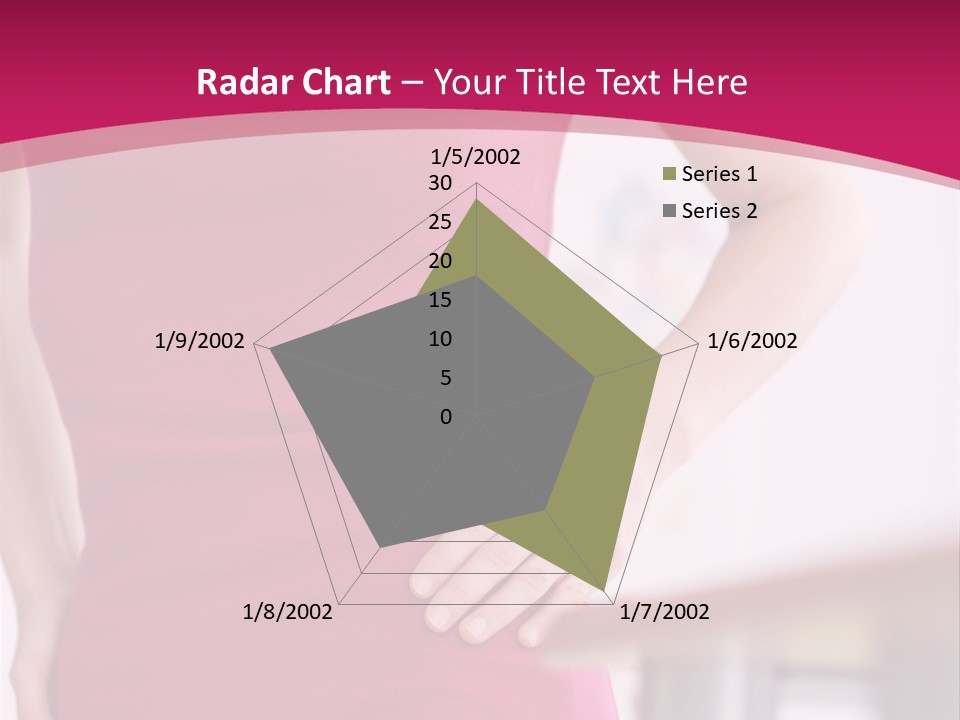 Radar Chart – Your Title Text Here

1/5/2002
30
25
20
15
10
5
0
1/6/2002
1/7/2002
1/8/2002
1/9/2002

Series 1
Series 2